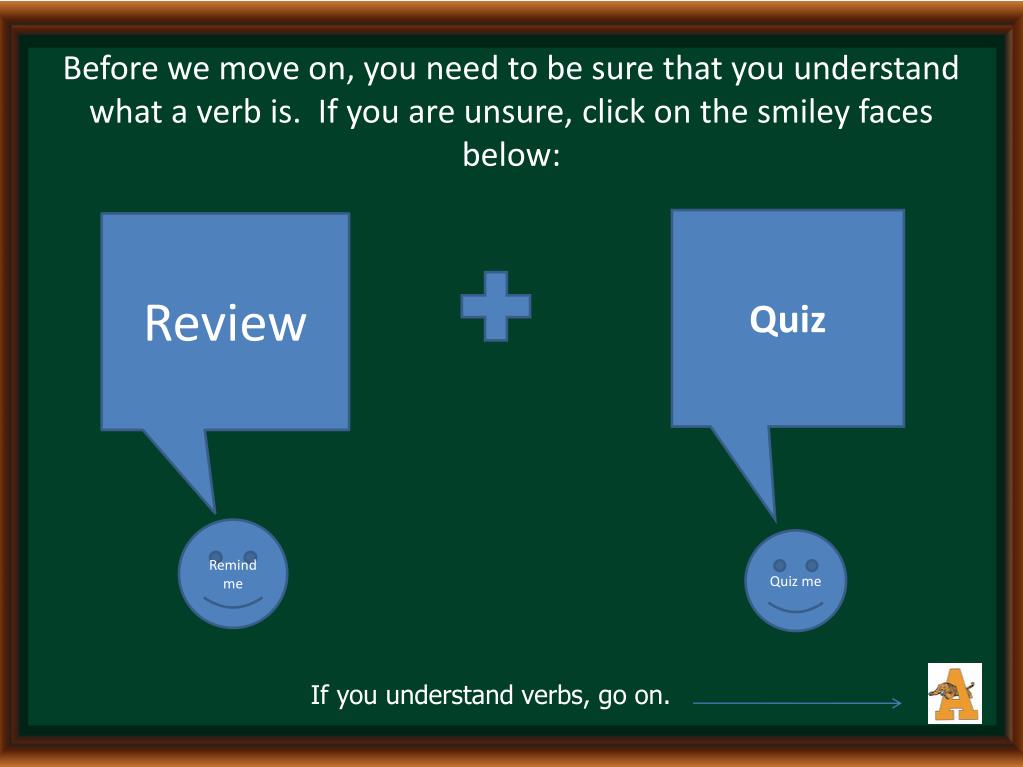 Before we move on, you need to be sure that you understand what a verb is. If you are unsure, click on the smiley faces below:

Review

Quiz

Remind me

Quiz me

If you understand verbs, go on.

A